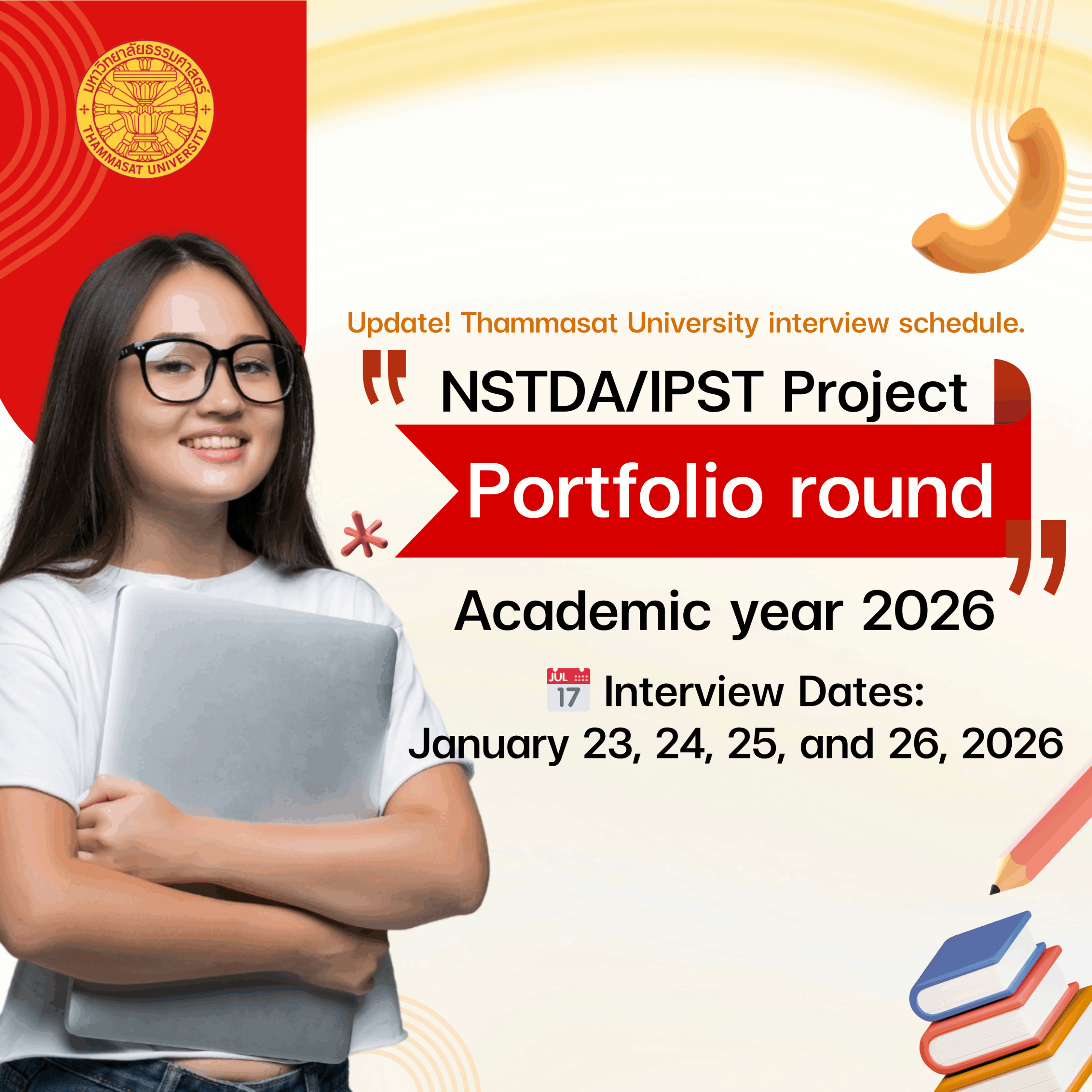 มหาวิทยาลัยธรรมศาสตร์
THAMMASAT UNIVERSITY

Update! Thammasat University interview schedule.

NSTDA/IPST Project

Portfolio round

Academic year 2026

JUL 17 Interview Dates:
January 23, 24, 25, and 26, 2026